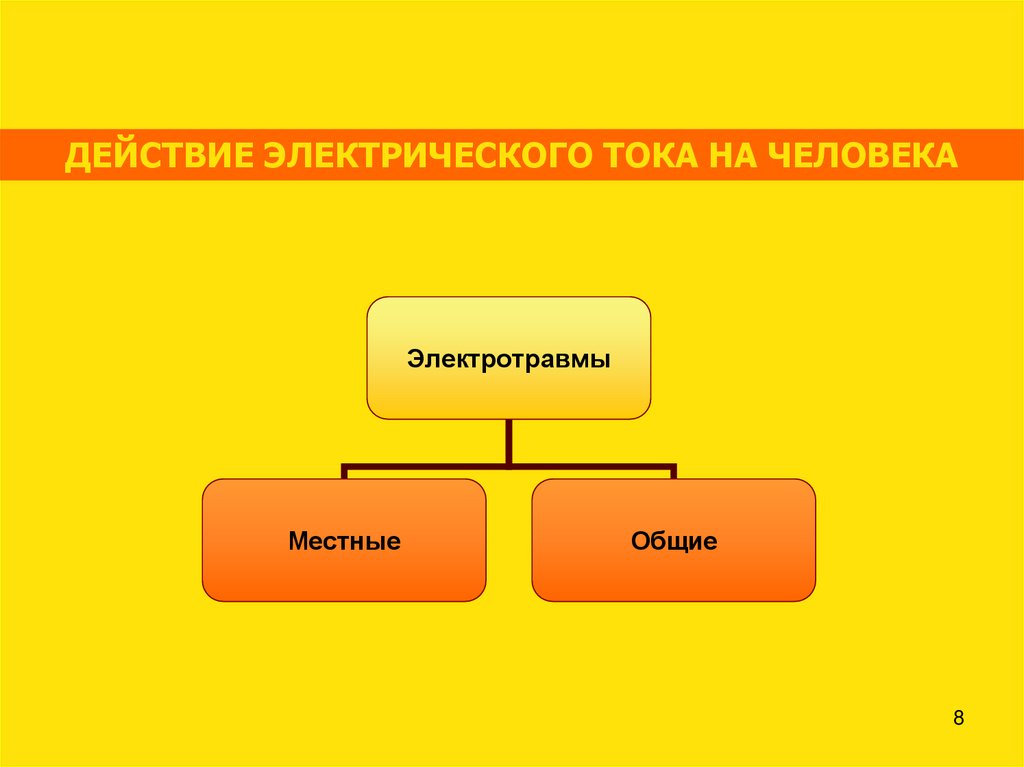 ДЕЙСТВИЕ ЭЛЕКТРИЧЕСКОГО ТОКА НА ЧЕЛОВЕКА

Электротравмы

Местные

Общие

8